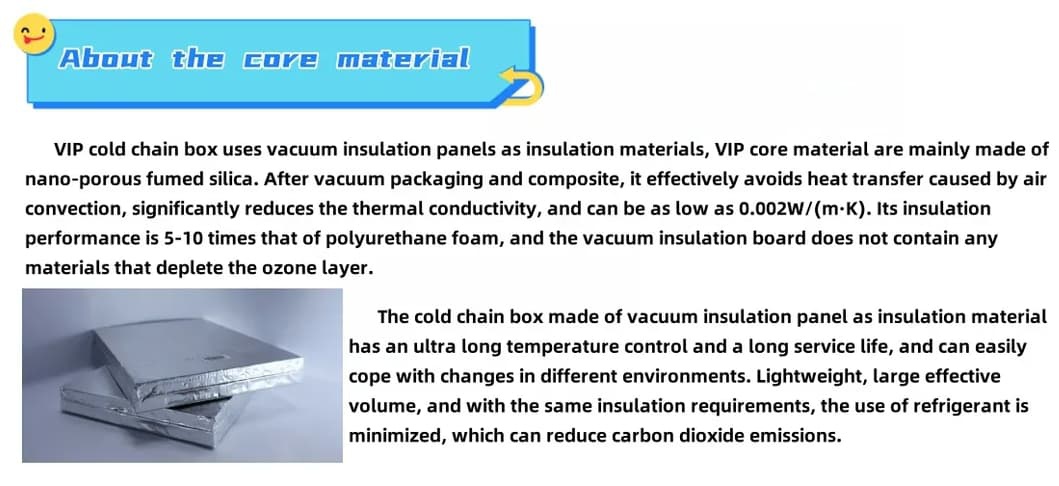 About the core material

VIP cold chain box uses vacuum insulation panels as insulation materials, VIP core material are mainly made of nano-porous fumed silica. After vacuum packaging and composite, it effectively avoids heat transfer caused by air convection, significantly reduces the thermal conductivity, and can be as low as 0.002W/(m·K). Its insulation performance is 5-10 times that of polyurethane foam, and the vacuum insulation board does not contain any materials that deplete the ozone layer.

The cold chain box made of vacuum insulation panel as insulation material has an ultra long temperature control and a long service life, and can easily cope with changes in different environments. Lightweight, large effective volume, and with the same insulation requirements, the use of refrigerant is minimized, which can reduce carbon dioxide emissions.